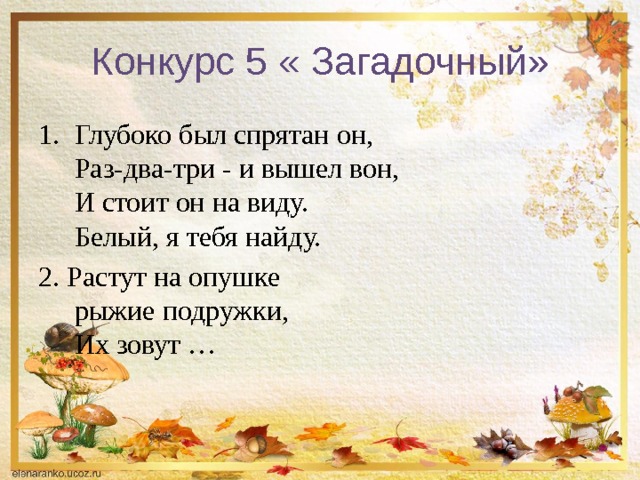 Конкурс 5 « Загадочный»

1. Глубоко был спрятан он,
Раз-два-три - и вышел вон,
И стоит он на виду.
Белый, я тебя найду.

2. Растут на опушке
рыжие подружки,
Их зовут …

elenaranko.ucoz.ru